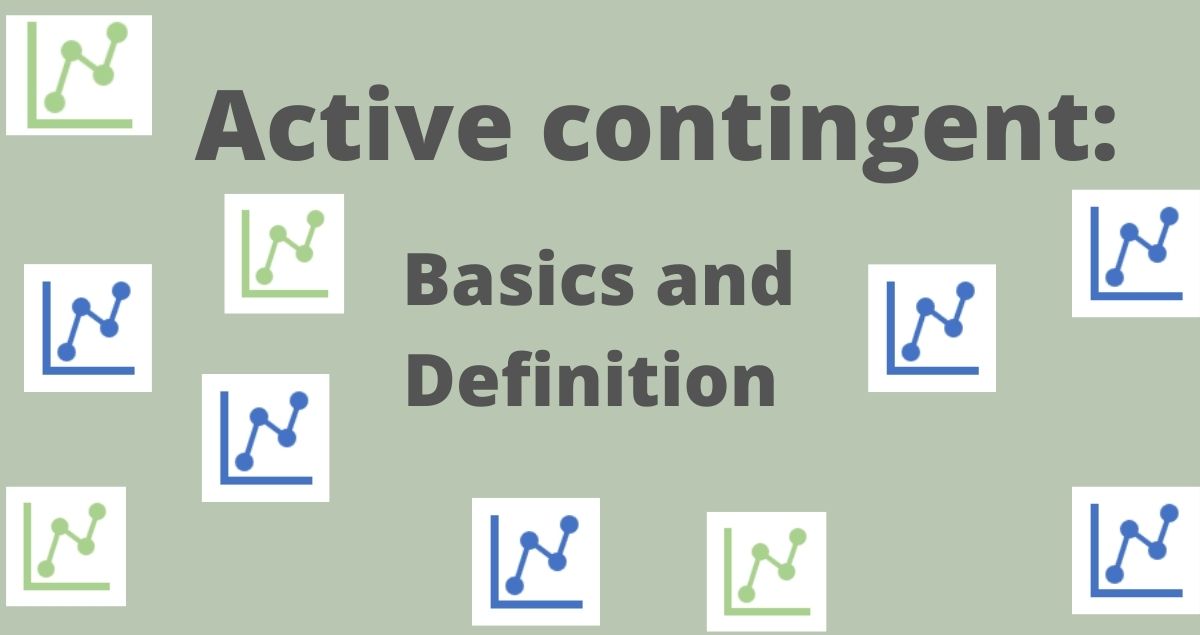 Active contingent:

Basics and Definition